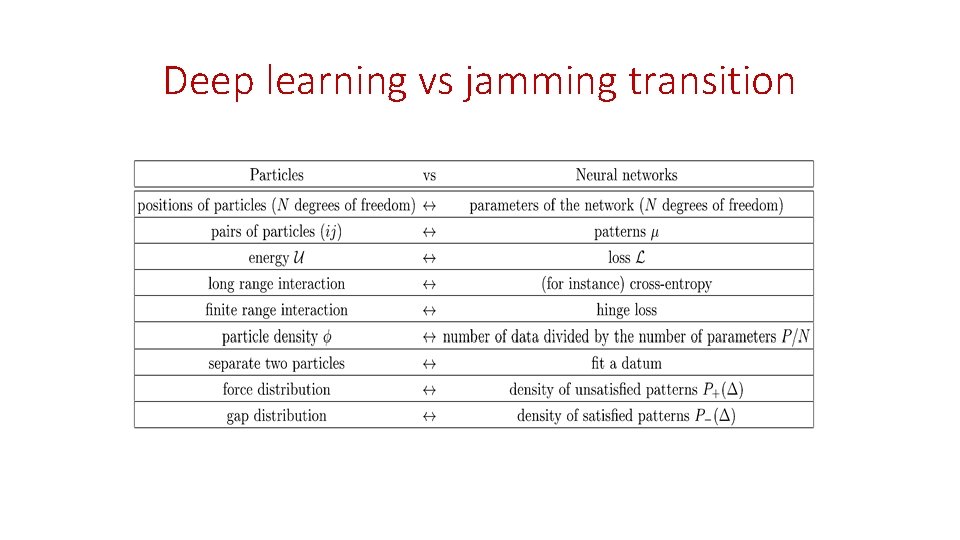 Deep learning vs jamming transition

| Particles | vs | Neural networks |
|---|---|---|
| positions of particles ($N$ degrees of freedom) | $\leftrightarrow$ | parameters of the network ($N$ degrees of freedom) |
| pairs of particles $(ij)$ | $\leftrightarrow$ | patterns $\mu$ |
| energy $\mathcal{U}$ | $\leftrightarrow$ | loss $\mathcal{L}$ |
| long range interaction | $\leftrightarrow$ | (for instance) cross-entropy |
| finite range interaction | $\leftrightarrow$ | hinge loss |
| particle density $\phi$ | $\leftrightarrow$ | number of data divided by the number of parameters $P/N$ |
| separate two particles | $\leftrightarrow$ | fit a datum |
| force distribution | $\leftrightarrow$ | density of unsatisfied patterns $P_+(\Delta)$ |
| gap distribution | $\leftrightarrow$ | density of satisfied patterns $P_-(\Delta)$ |